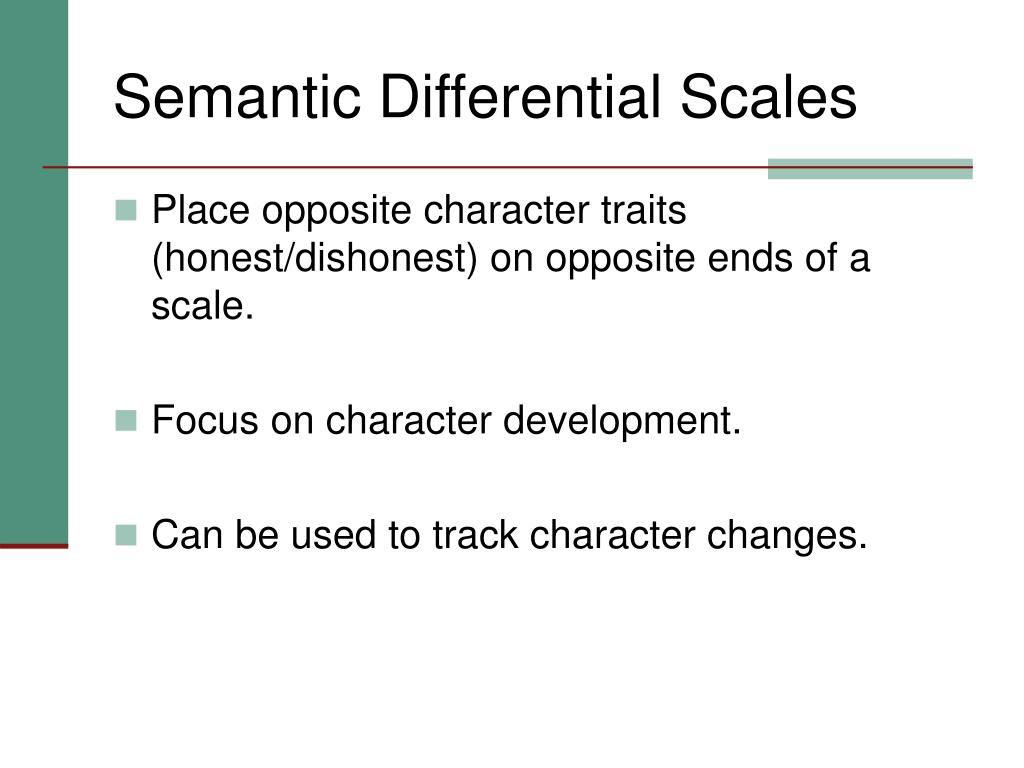 Semantic Differential Scales

Place opposite character traits (honest/dishonest) on opposite ends of a scale.

Focus on character development.

Can be used to track character changes.